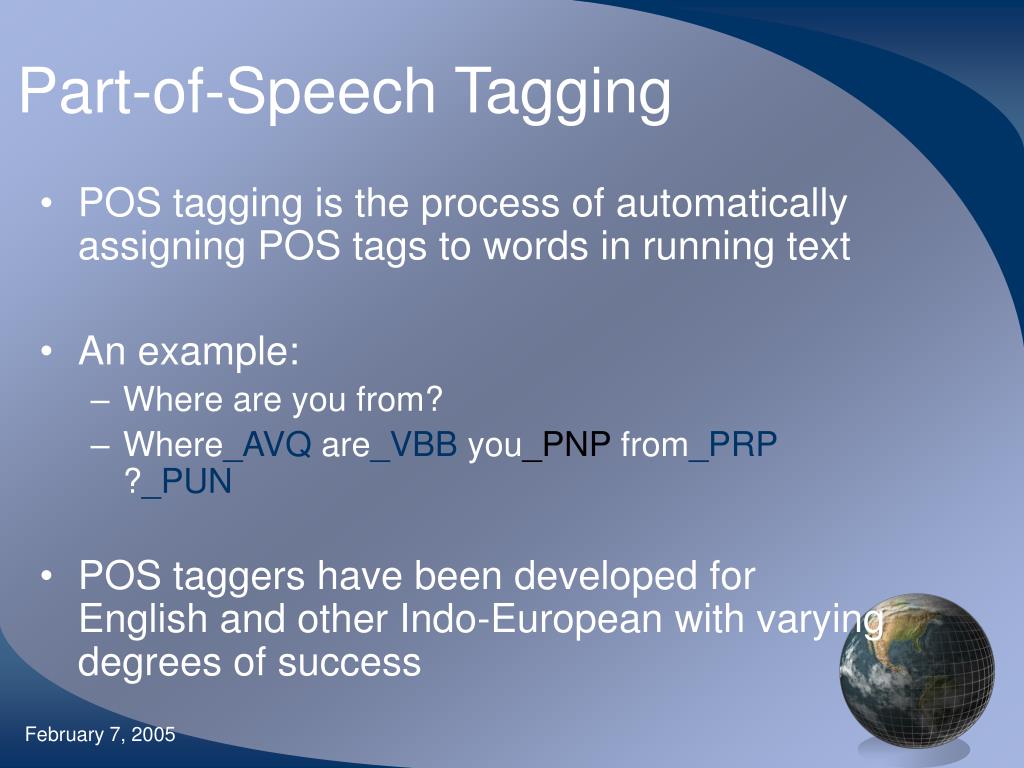 Part-of-Speech Tagging

• POS tagging is the process of automatically assigning POS tags to words in running text

• An example:
– Where are you from?
– Where_AVQ are_VBB you_PNP from_PRP ?_PUN

• POS taggers have been developed for English and other Indo-European with varying degrees of success

February 7, 2005